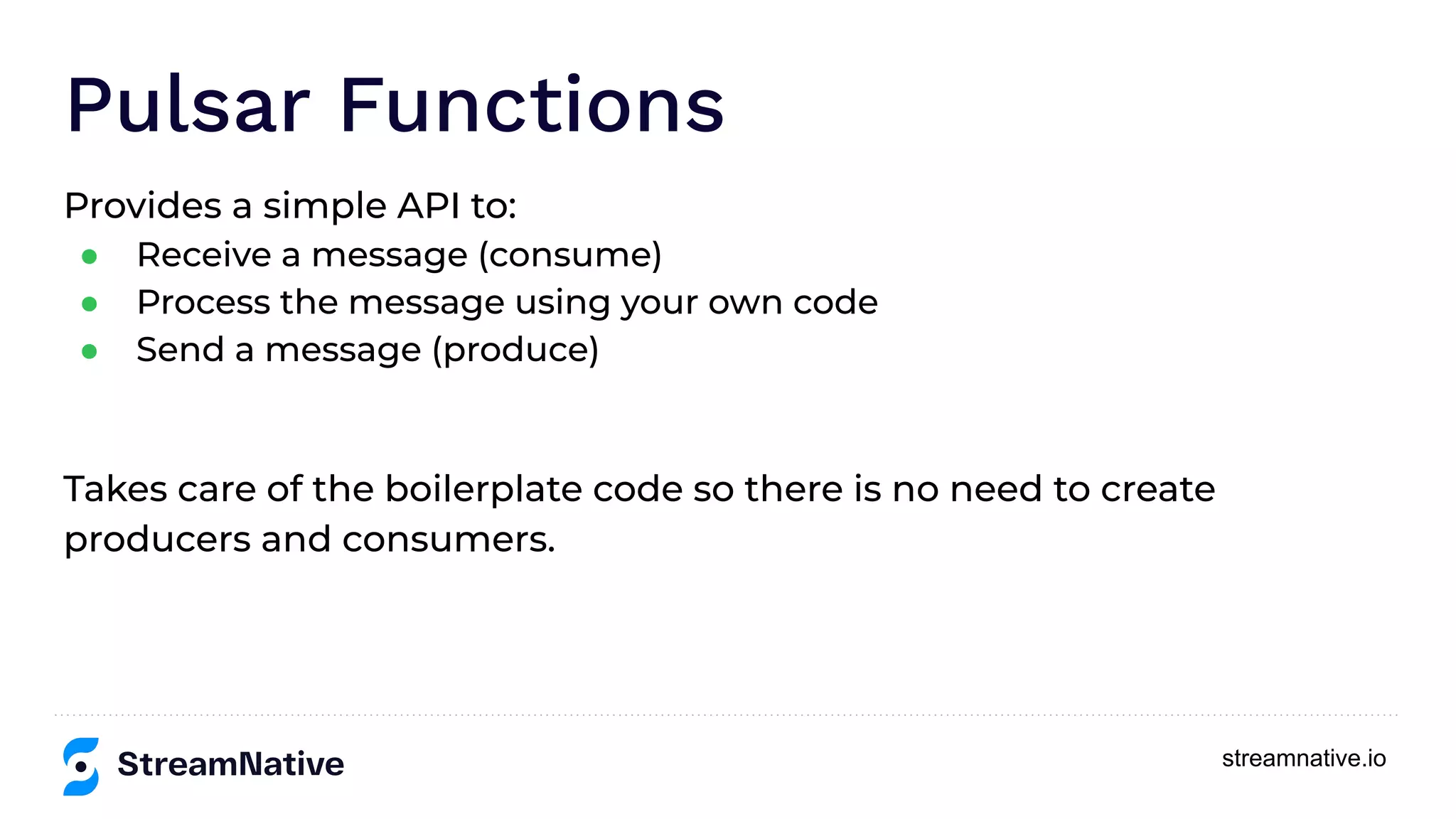 Pulsar Functions

Provides a simple API to:
- Receive a message (consume)
- Process the message using your own code
- Send a message (produce)

Takes care of the boilerplate code so there is no need to create producers and consumers.

StreamNative

streamnative.io